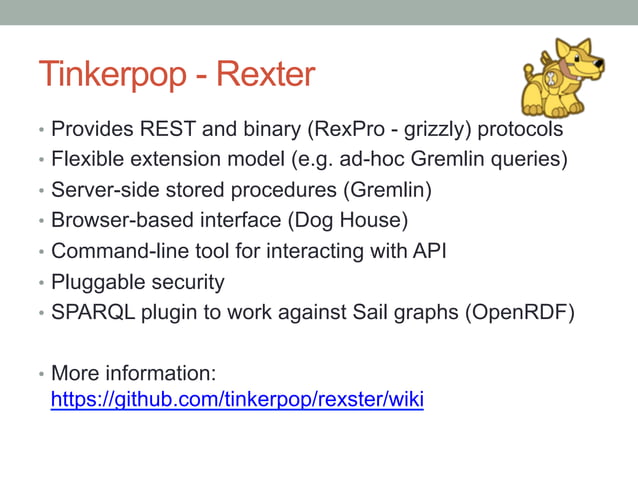 Tinkerpop - Rexter

• Provides REST and binary (RexPro - grizzly) protocols
• Flexible extension model (e.g. ad-hoc Gremlin queries)
• Server-side stored procedures (Gremlin)
• Browser-based interface (Dog House)
• Command-line tool for interacting with API
• Pluggable security
• SPARQL plugin to work against Sail graphs (OpenRDF)

• More information: https://github.com/tinkerpop/rexster/wiki